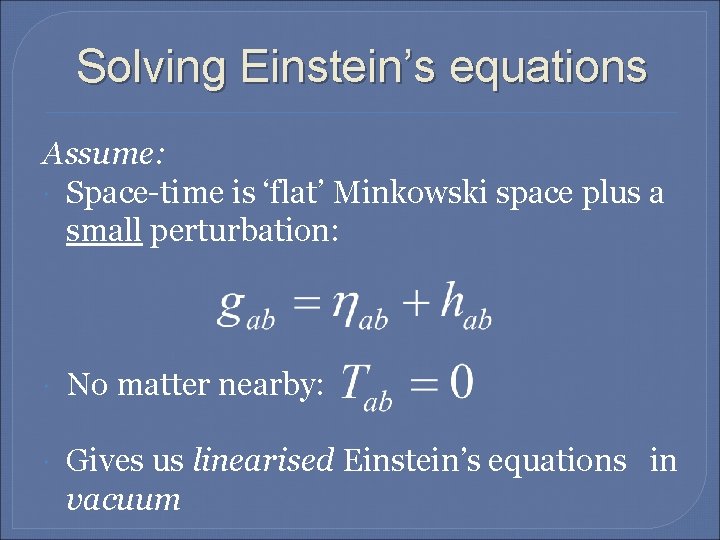 Solving Einstein’s equations

Assume:

Space-time is ‘flat’ Minkowski space plus a small perturbation:

$g_{ab} = \eta_{ab} + h_{ab}$

No matter nearby: $T_{ab} = 0$

Gives us linearised Einstein’s equations in vacuum